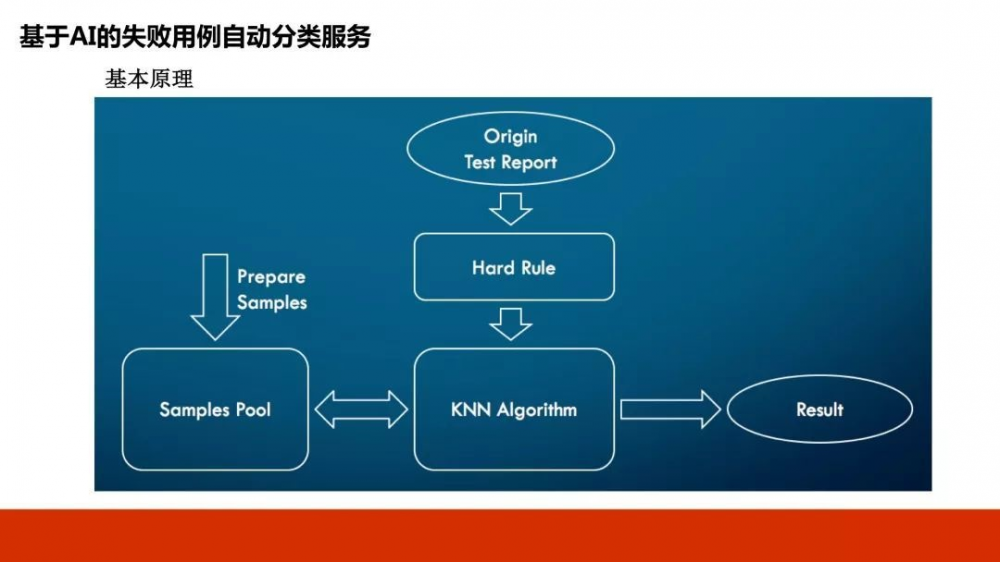 基于AI的失败用例自动分类服务

基本原理

Origin
Test Report

Hard Rule

Prepare
Samples

Samples Pool

KNN Algorithm

Result